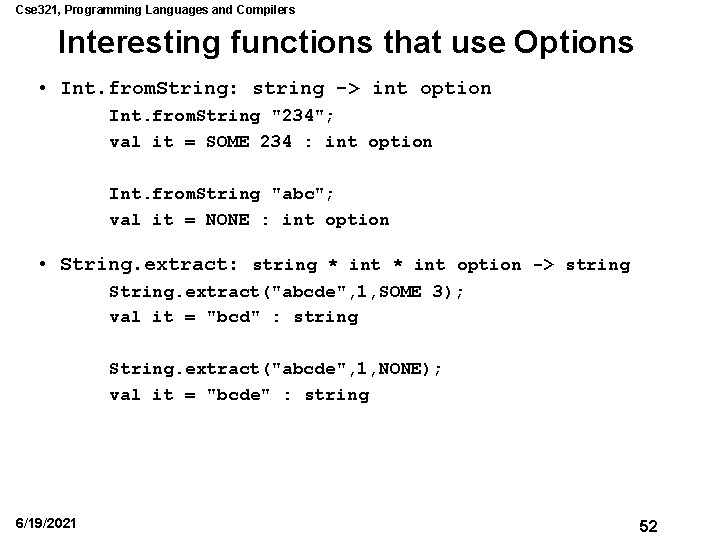 Cse321, Programming Languages and Compilers

Interesting functions that use Options

• Int.fromString: string -> int option

Int.fromString "234";
val it = SOME 234 : int option

Int.fromString "abc";
val it = NONE : int option

• String.extract: string * int * int option -> string

String.extract("abcde",1,SOME 3);
val it = "bcd" : string

String.extract("abcde",1,NONE);
val it = "bcde" : string

6/19/2021

52